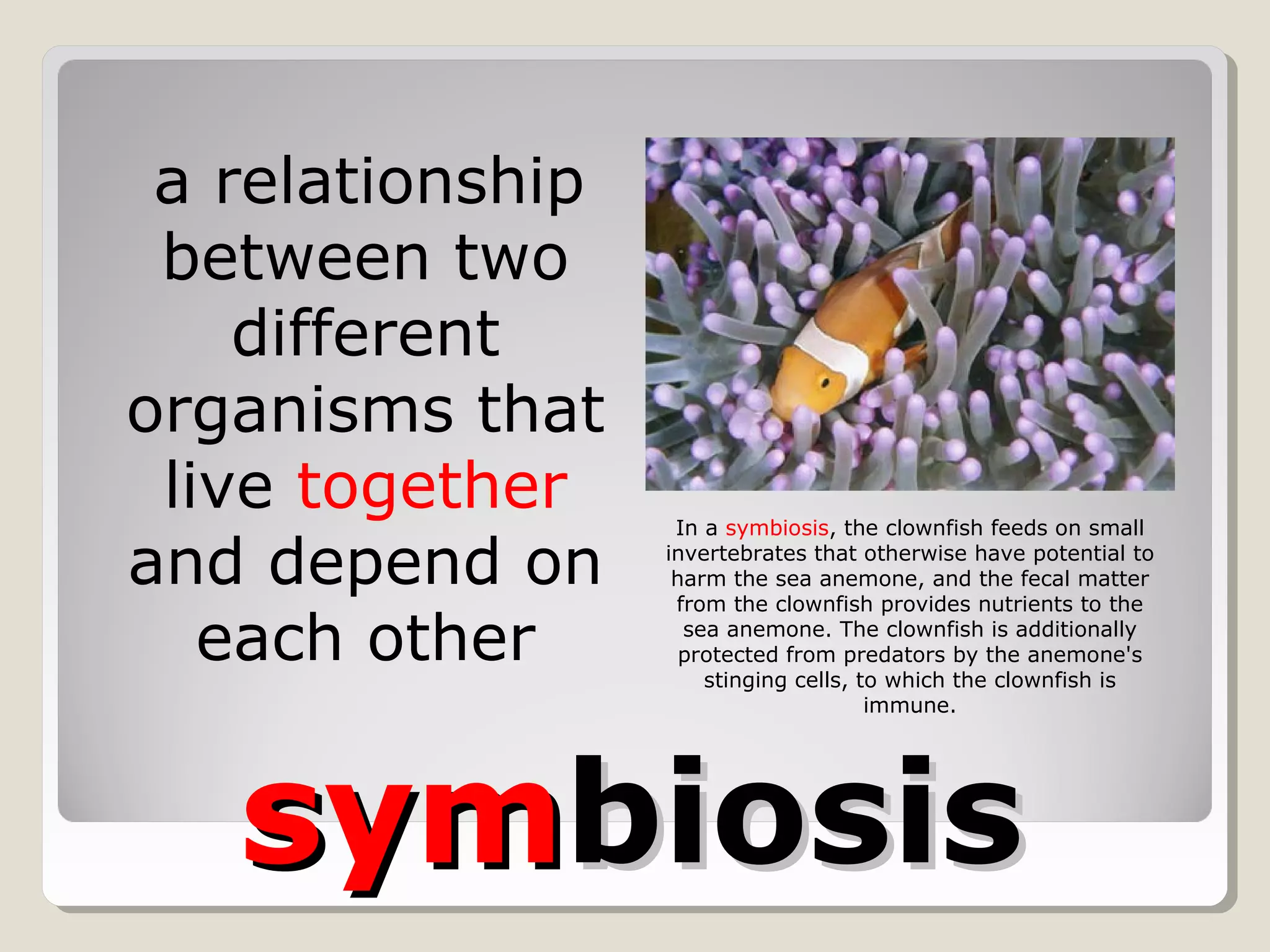 a relationship between two different organisms that live together and depend on each other

In a symbiosis, the clownfish feeds on small invertebrates that otherwise have potential to harm the sea anemone, and the fecal matter from the clownfish provides nutrients to the sea anemone. The clownfish is additionally protected from predators by the anemone's stinging cells, to which the clownfish is immune.

symbiosis